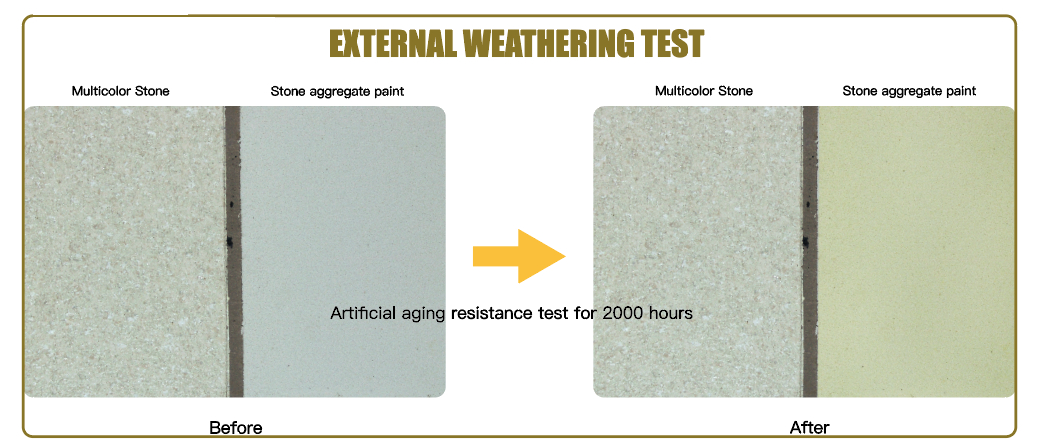 EXTERNAL WEATHERING TEST

Multicolor Stone

Stone aggregate paint

Multicolor Stone

Stone aggregate paint

Artificial aging resistance test for 2000 hours

Before

After